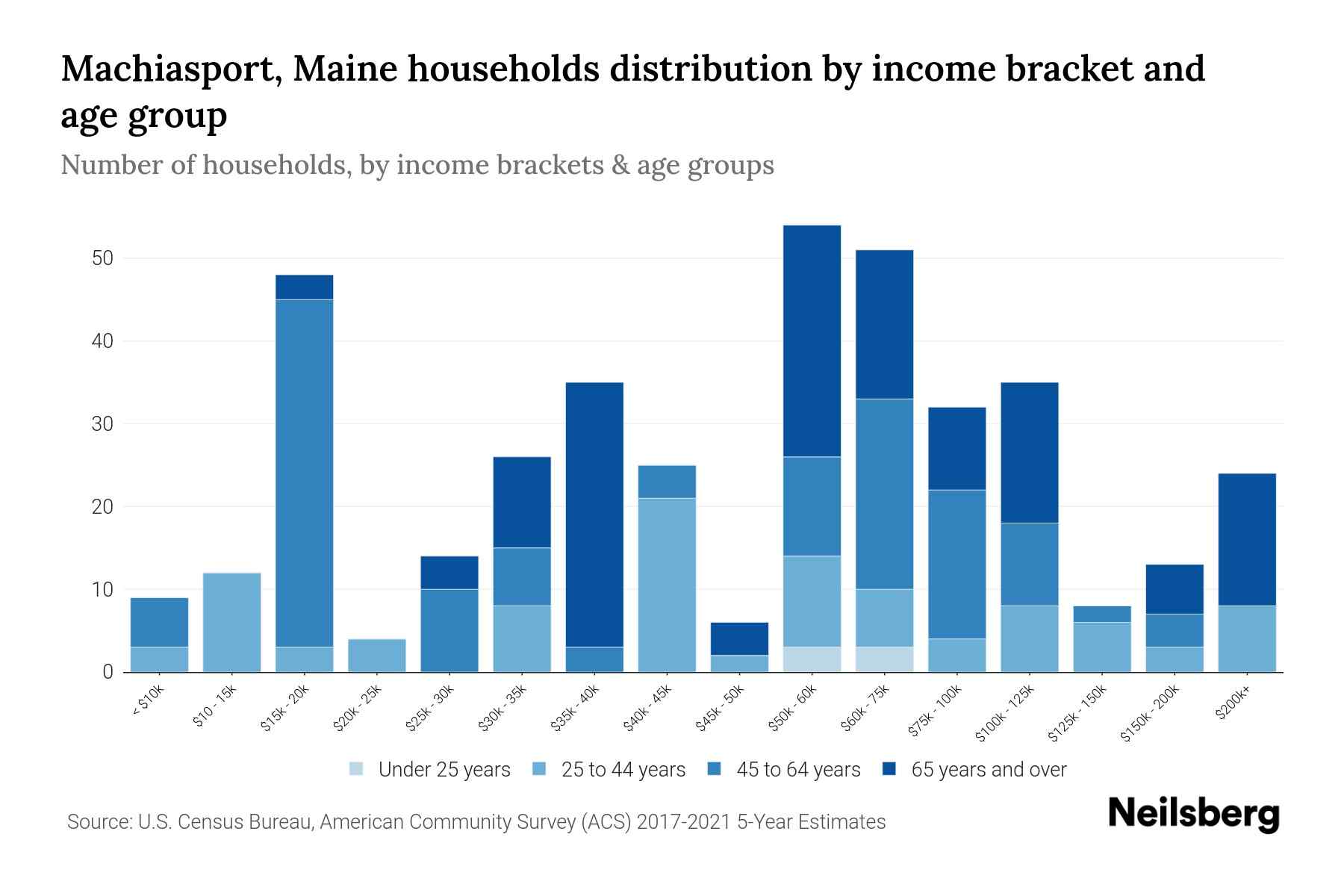 Machiasport, Maine households distribution by income bracket and age group

Number of households, by income brackets & age groups

50
40
30
20
10
0

< $10k
$10 - 15k
$15k - 20k
$20k - 25k
$25k - 30k
$30k - 35k
$35k - 40k
$40k - 45k
$45k - 50k
$50k - 60k
$60k - 75k
$75k - 100k
$100k - 125k
$125k - 150k
$150k - 200k
$200k+

Under 25 years
25 to 44 years
45 to 64 years
65 years and over

Source: U.S. Census Bureau, American Community Survey (ACS) 2017-2021 5-Year Estimates

Neilsberg